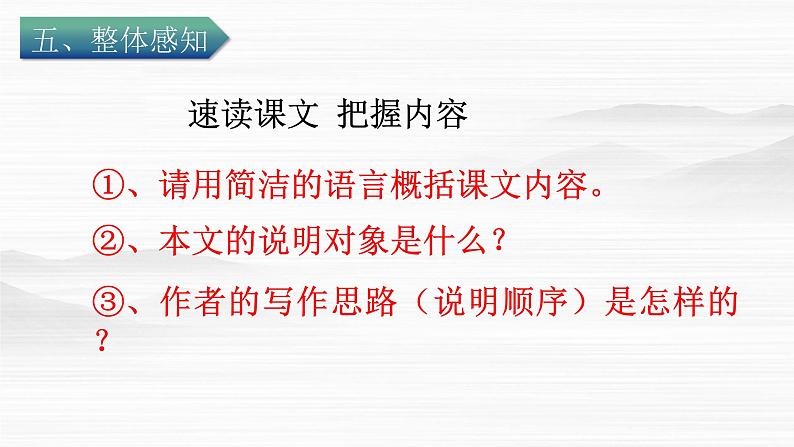 五、整体感知

速读课文 把握内容

①、请用简洁的语言概括课文内容。

②、本文的说明对象是什么？

③、作者的写作思路（说明顺序）是怎样的？